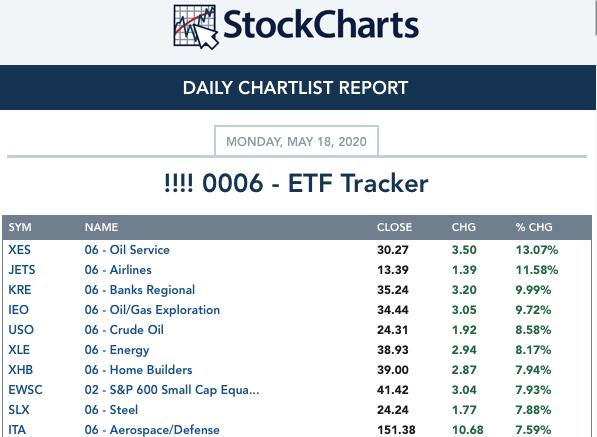 StockCharts

DAILY CHARTLIST REPORT

MONDAY, MAY 18, 2020

!!!! 0006 - ETF Tracker

| SYM | NAME | CLOSE | CHG | % CHG |
|---|---|---|---|---|
| XES | 06 - Oil Service | 30.27 | 3.50 | 13.07% |
| JETS | 06 - Airlines | 13.39 | 1.39 | 11.58% |
| KRE | 06 - Banks Regional | 35.24 | 3.20 | 9.99% |
| IEO | 06 - Oil/Gas Exploration | 34.44 | 3.05 | 9.72% |
| USO | 06 - Crude Oil | 24.31 | 1.92 | 8.58% |
| XLE | 06 - Energy | 38.93 | 2.94 | 8.17% |
| XHB | 06 - Home Builders | 39.00 | 2.87 | 7.94% |
| EWSC | 02 - S&P 600 Small Cap Equa... | 41.42 | 3.04 | 7.93% |
| SLX | 06 - Steel | 24.24 | 1.77 | 7.88% |
| ITA | 06 - Aerospace/Defense | 151.38 | 10.68 | 7.59% |